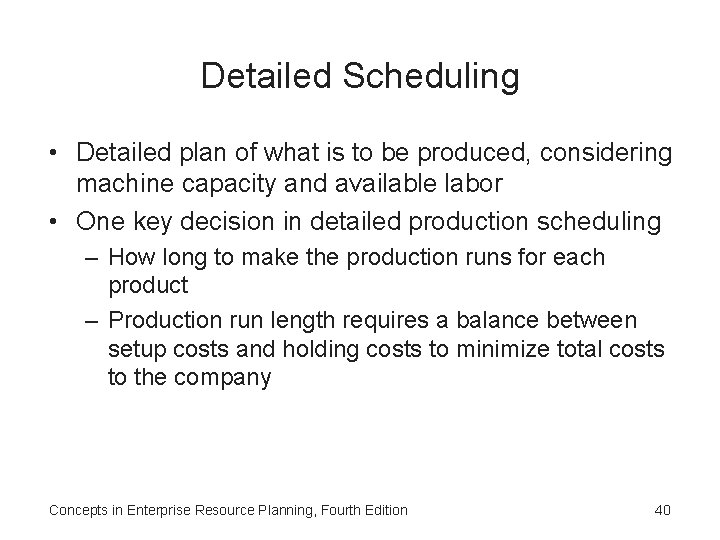 Detailed Scheduling

• Detailed plan of what is to be produced, considering machine capacity and available labor
• One key decision in detailed production scheduling
– How long to make the production runs for each product
– Production run length requires a balance between setup costs and holding costs to minimize total costs to the company

Concepts in Enterprise Resource Planning, Fourth Edition

40